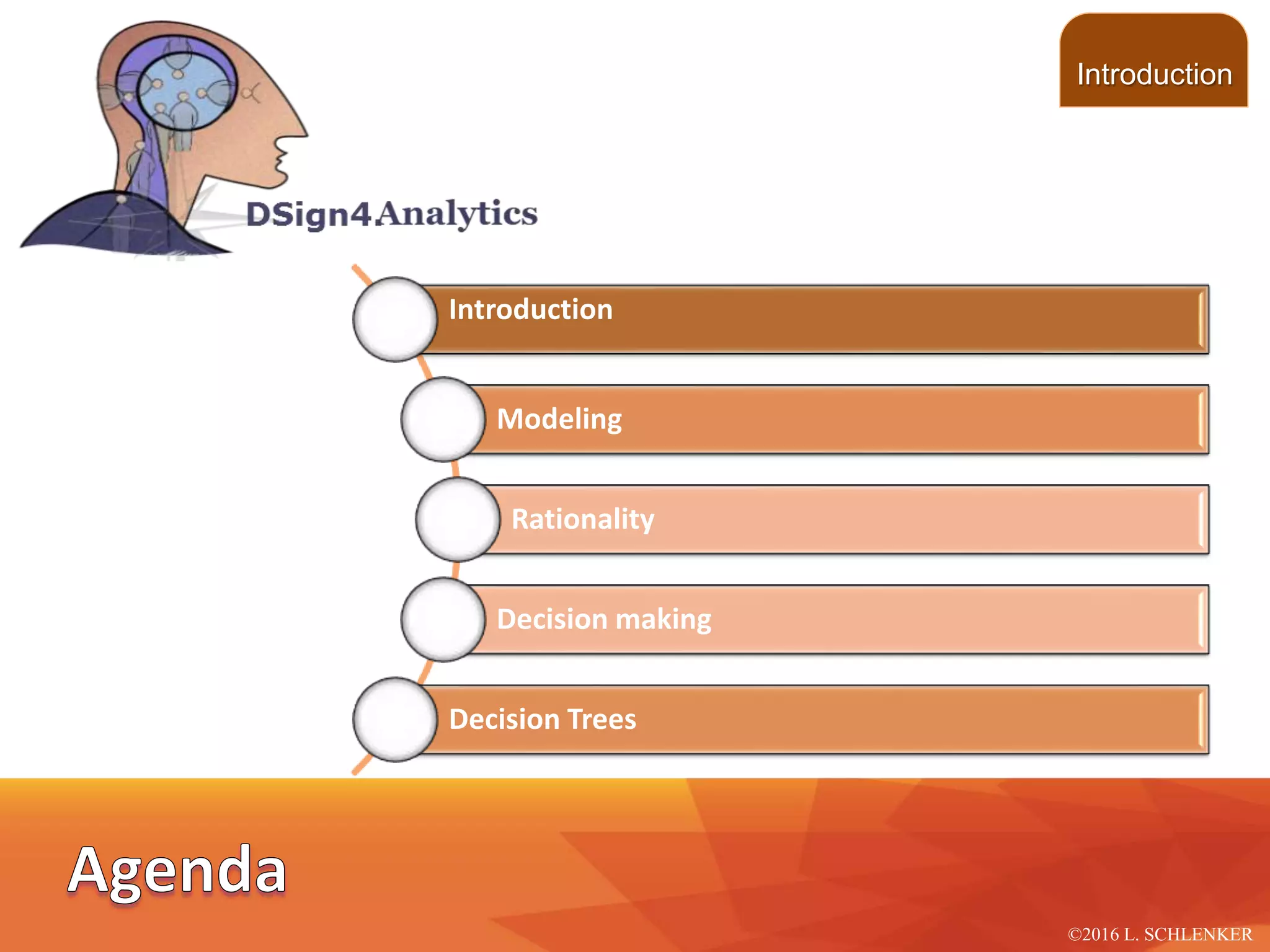 Introduction

DSign4Analytics

Introduction

Modeling

Rationality

Decision making

Decision Trees

Agenda

©2016 L. SCHLENKER